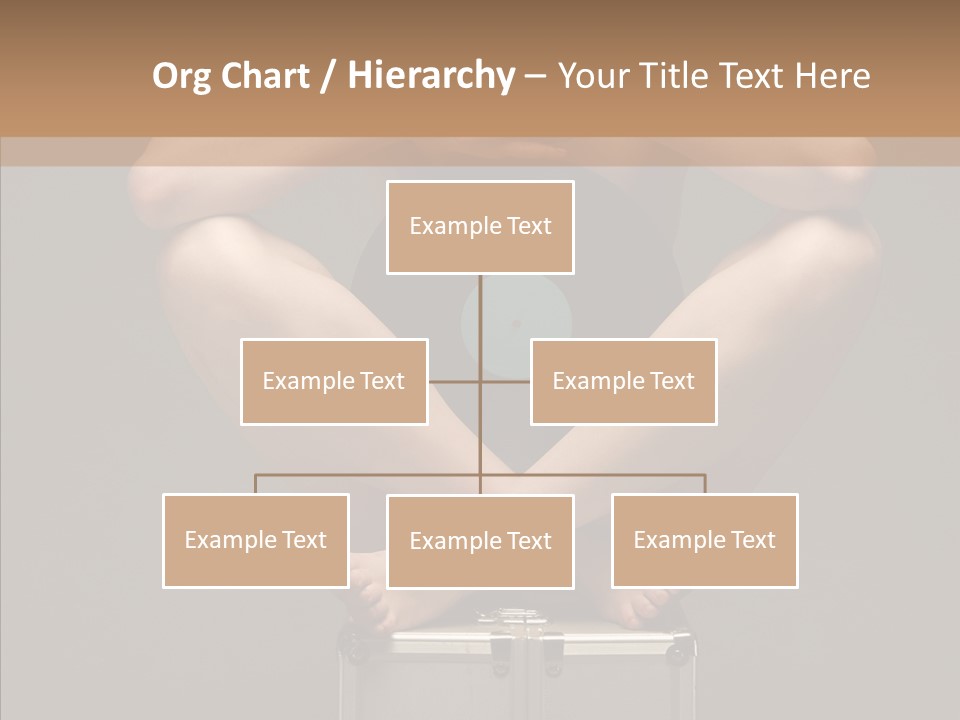 Org Chart / Hierarchy – Your Title Text Here

Example Text

Example Text

Example Text

Example Text

Example Text

Example Text